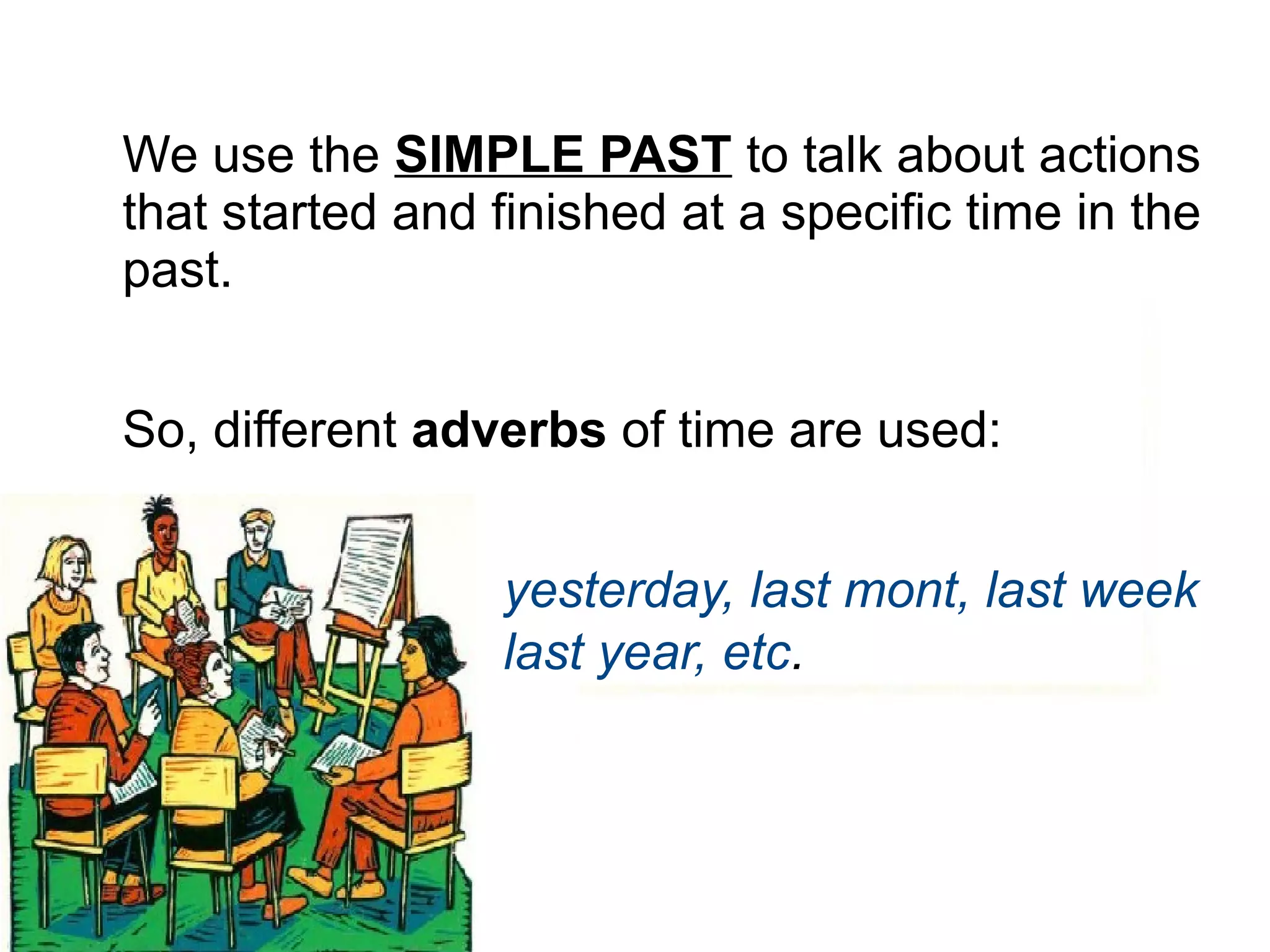 We use the SIMPLE PAST to talk about actions that started and finished at a specific time in the past.

So, different adverbs of time are used:

yesterday, last mont, last week
last year, etc.